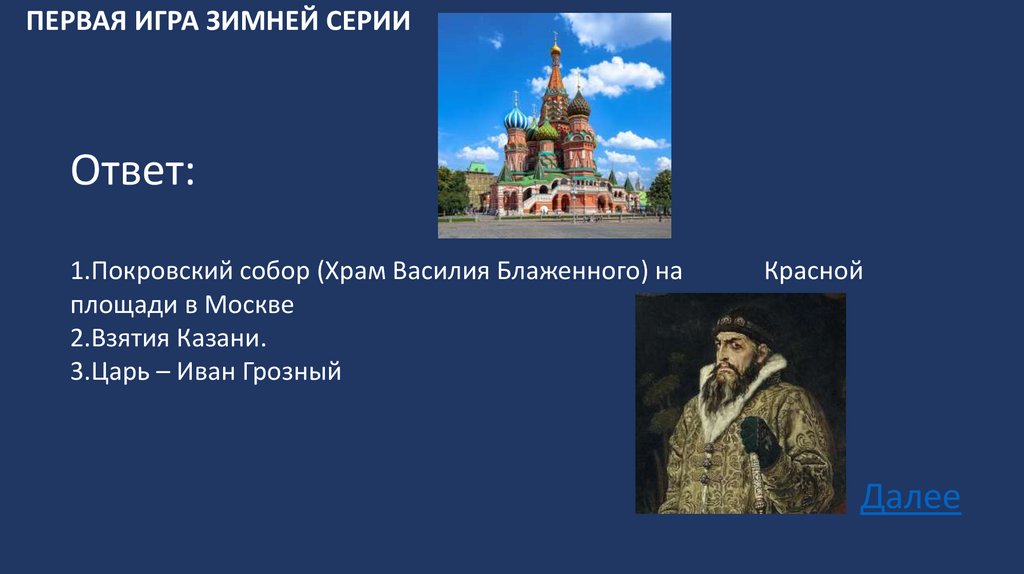 ПЕРВАЯ ИГРА ЗИМНЕЙ СЕРИИ

Ответ:

1.Покровский собор (Храм Василия Блаженного) на Красной площади в Москве
2.Взятия Казани.
3.Царь – Иван Грозный

Далее